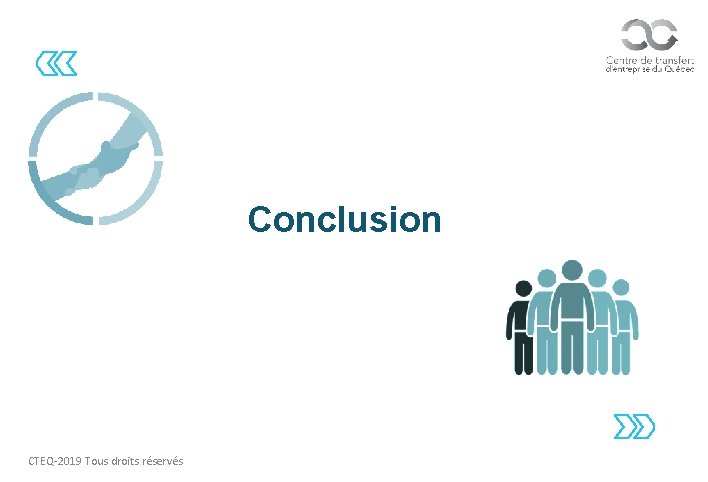 Centre de transfert d'entreprise du Québec

Conclusion

CTEQ-2019 Tous droits réservés